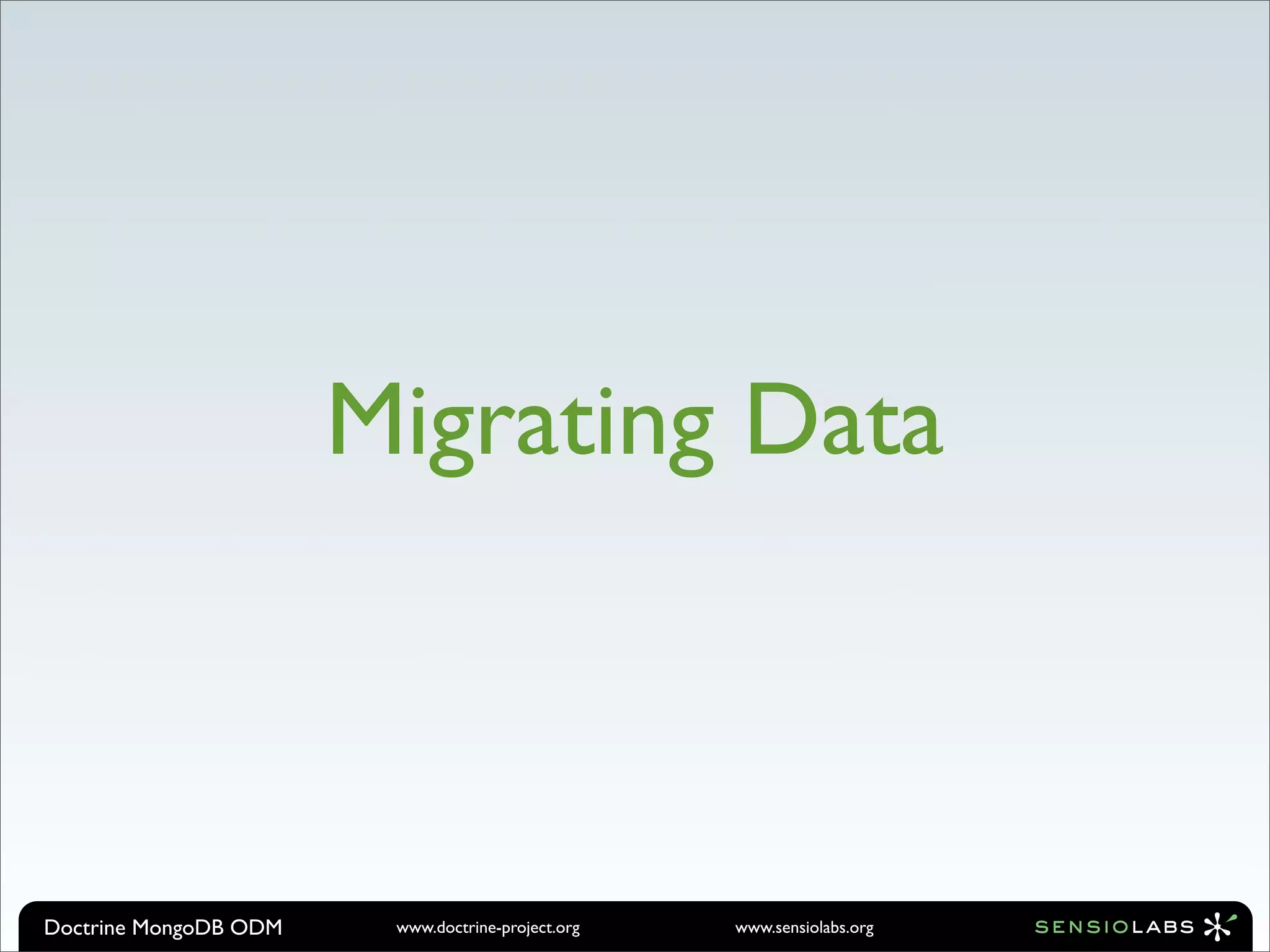 Migrating Data

Doctrine MongoDB ODM www.doctrine-project.org www.sensiolabs.org SENSIOLABS